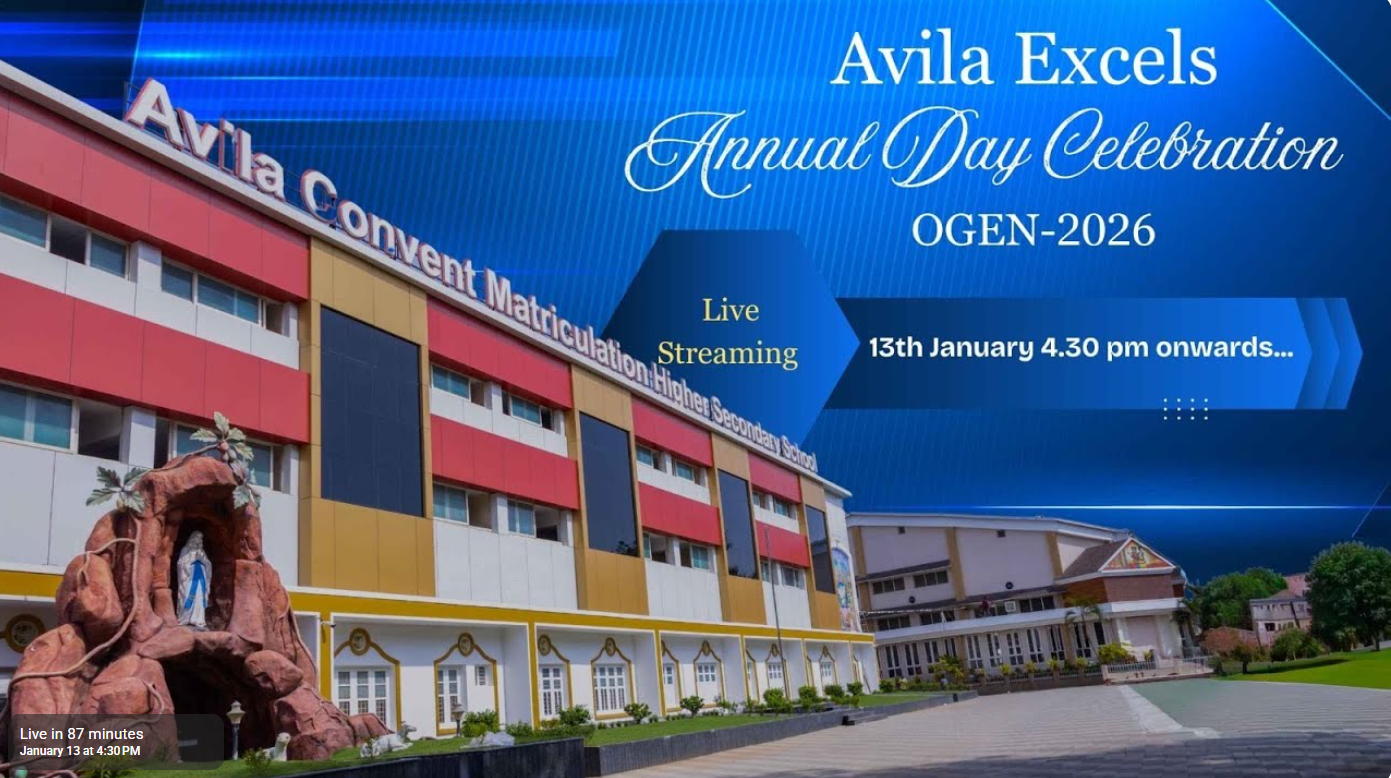 Avila Convent Matriculation Higher Secondary School

Avila Excels
Annual Day Celebration
OGEN-2026

Live Streaming

13th January 4.30 pm onwards...

Live in 87 minutes
January 13 at 4:30 PM